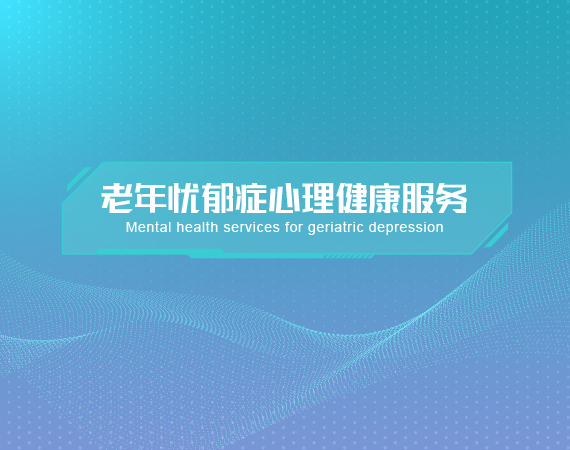 老年忧郁症心理健康服务

Mental health services for geriatric depression